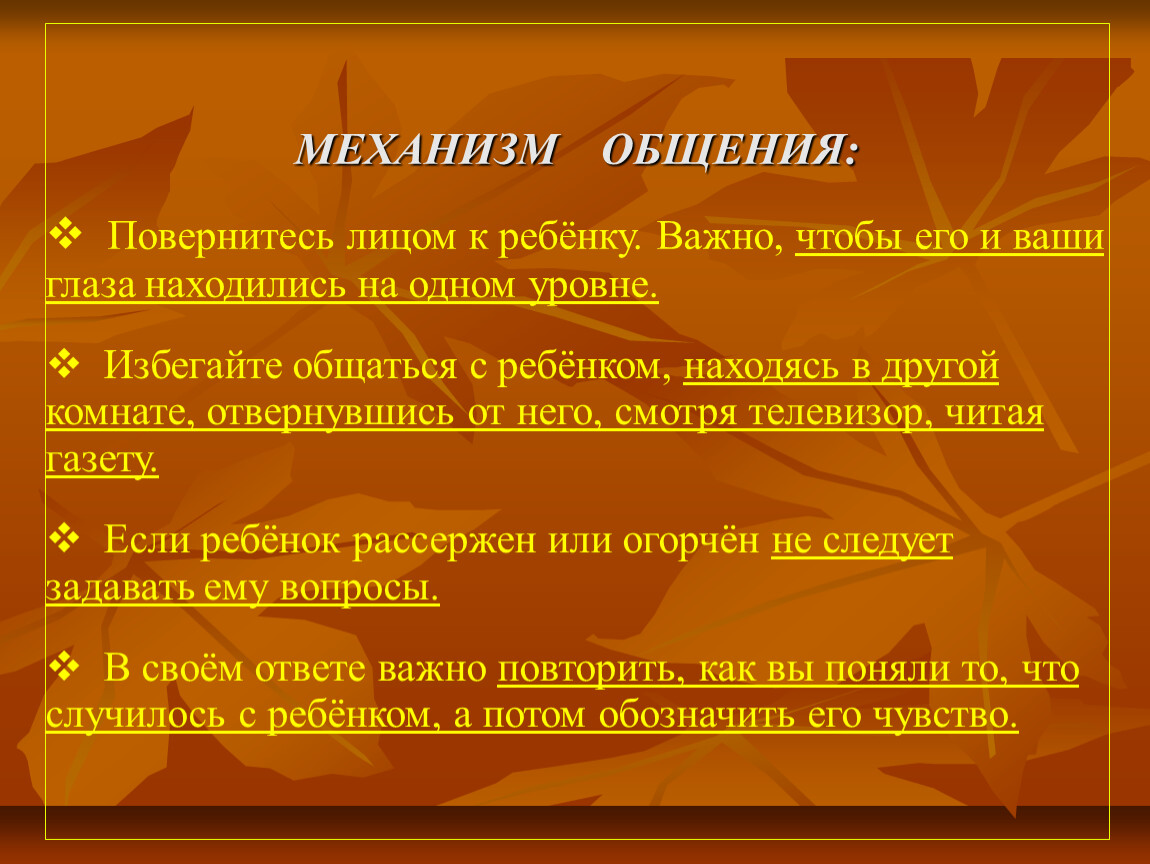 МЕХАНИЗМ ОБЩЕНИЯ:

❖ Повернитесь лицом к ребёнку. Важно, чтобы его и ваши глаза находились на одном уровне.

❖ Избегайте общаться с ребёнком, находясь в другой комнате, отвернувшись от него, смотря телевизор, читая газету.

❖ Если ребёнок рассержен или огорчён не следует задавать ему вопросы.

❖ В своём ответе важно повторить, как вы поняли то, что случилось с ребёнком, а потом обозначить его чувство.